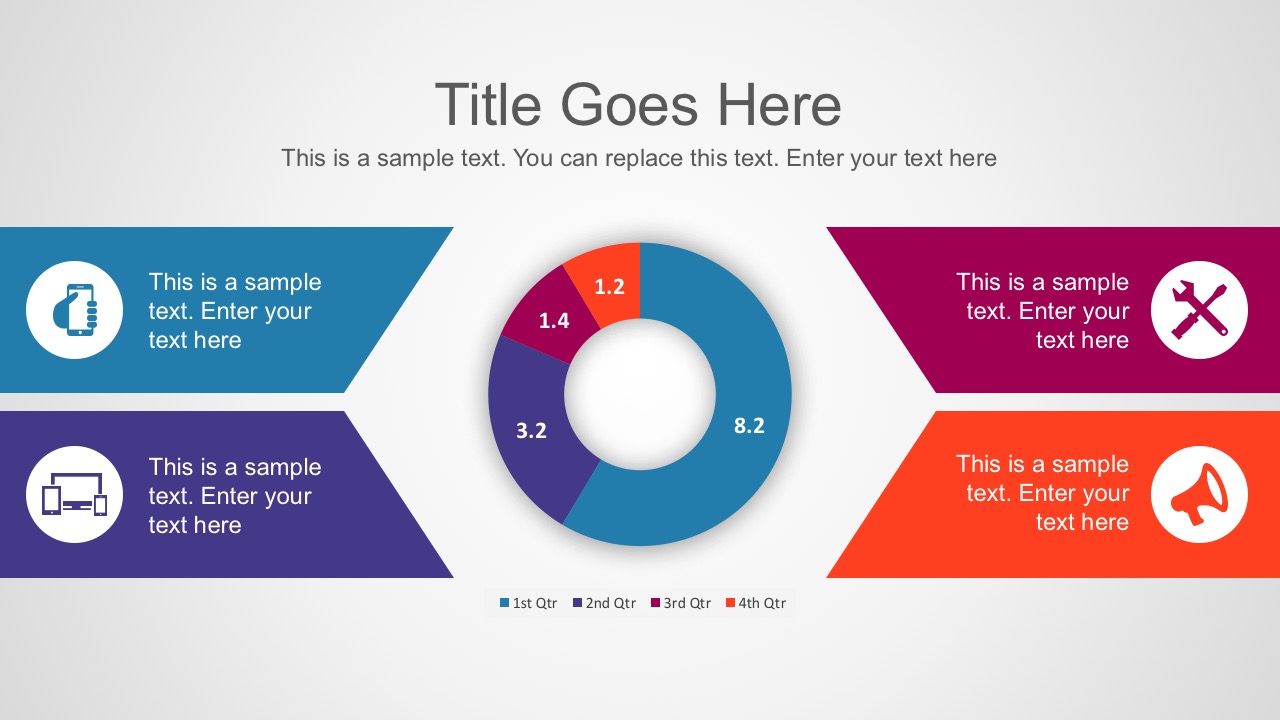 Title Goes Here

This is a sample text. You can replace this text. Enter your text here

This is a sample text. Enter your text here

This is a sample text. Enter your text here

1.2

1.4

3.2

8.2

This is a sample text. Enter your text here

This is a sample text. Enter your text here

1st Qtr 2nd Qtr 3rd Qtr 4th Qtr